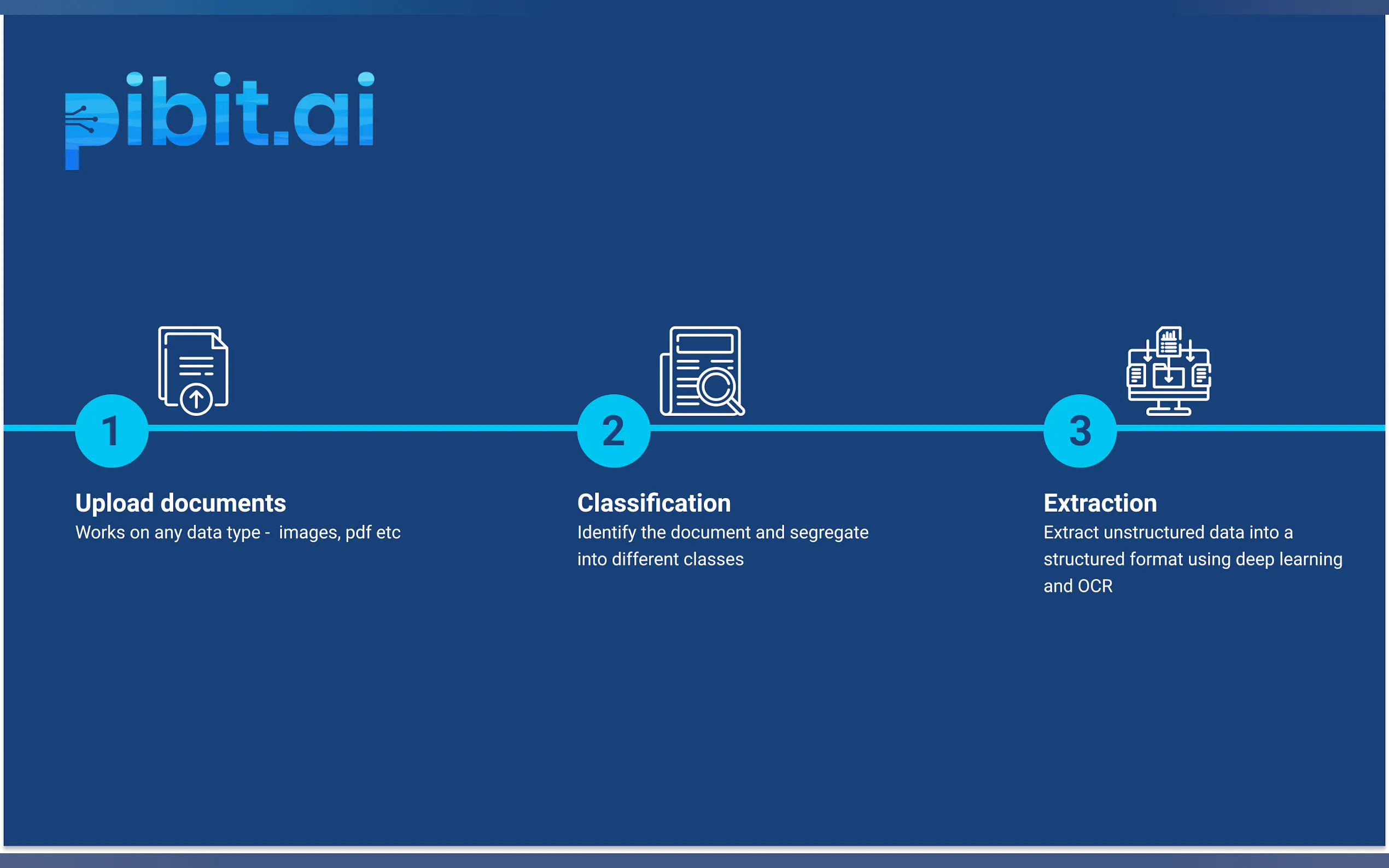 pibit.ai

1

Upload documents

Works on any data type - images, pdf etc

2

Classification

Identify the document and segregate into different classes

3

Extraction

Extract unstructured data into a structured format using deep learning and OCR